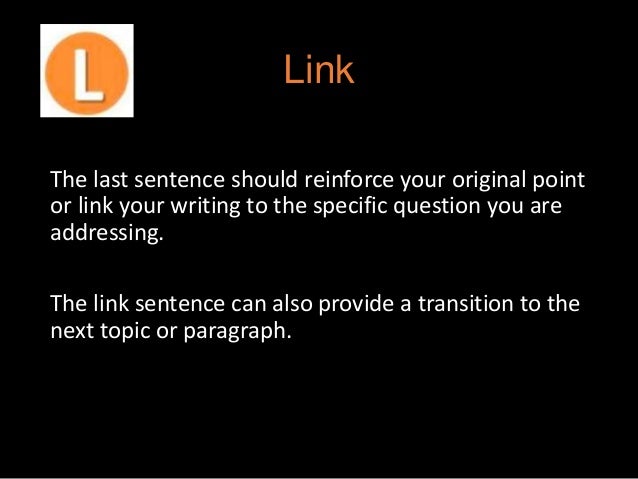 L

Link

The last sentence should reinforce your original point or link your writing to the specific question you are addressing.

The link sentence can also provide a transition to the next topic or paragraph.